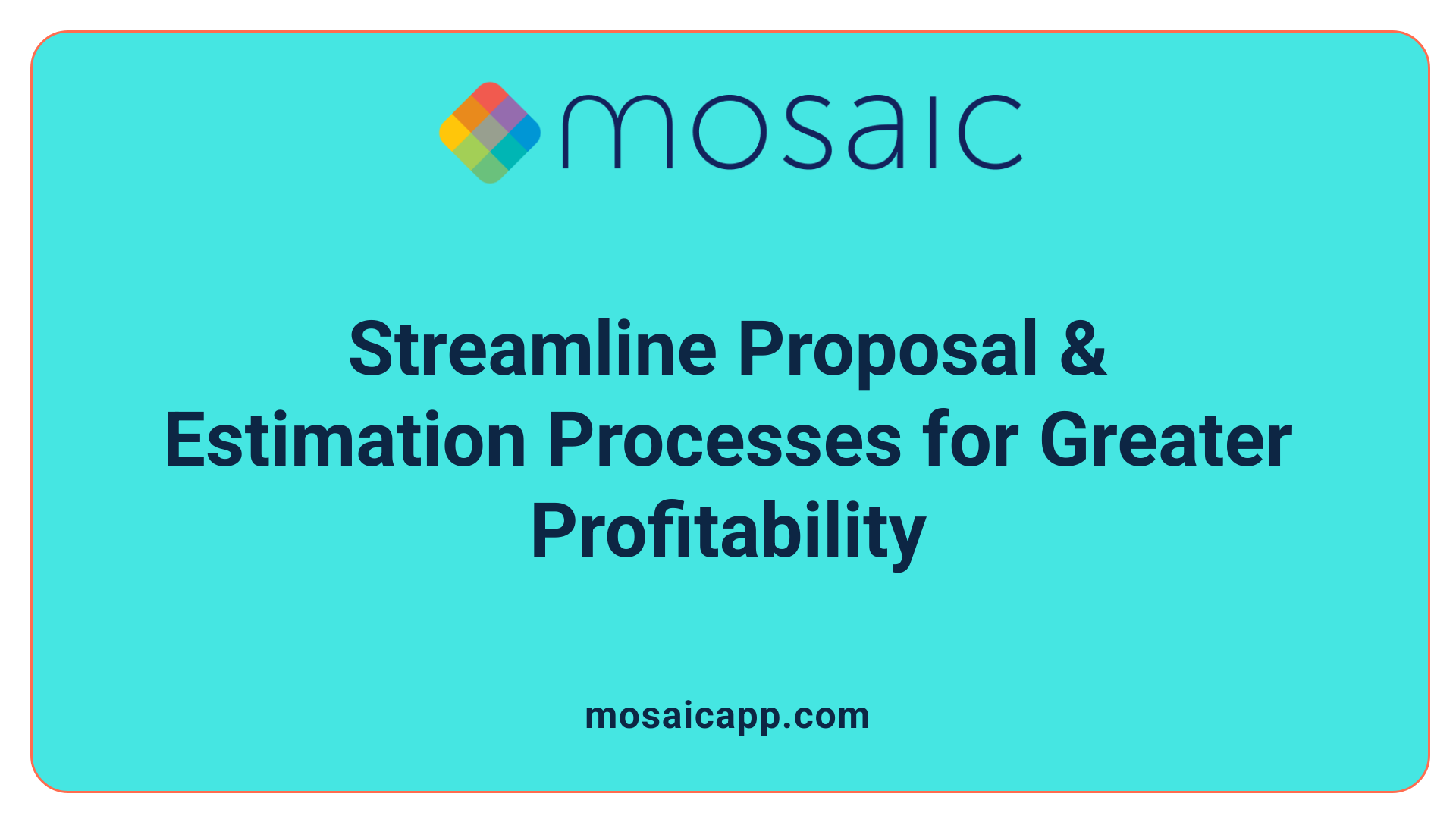 mosaic

Streamline Proposal & Estimation Processes for Greater Profitability

mosaicapp.com